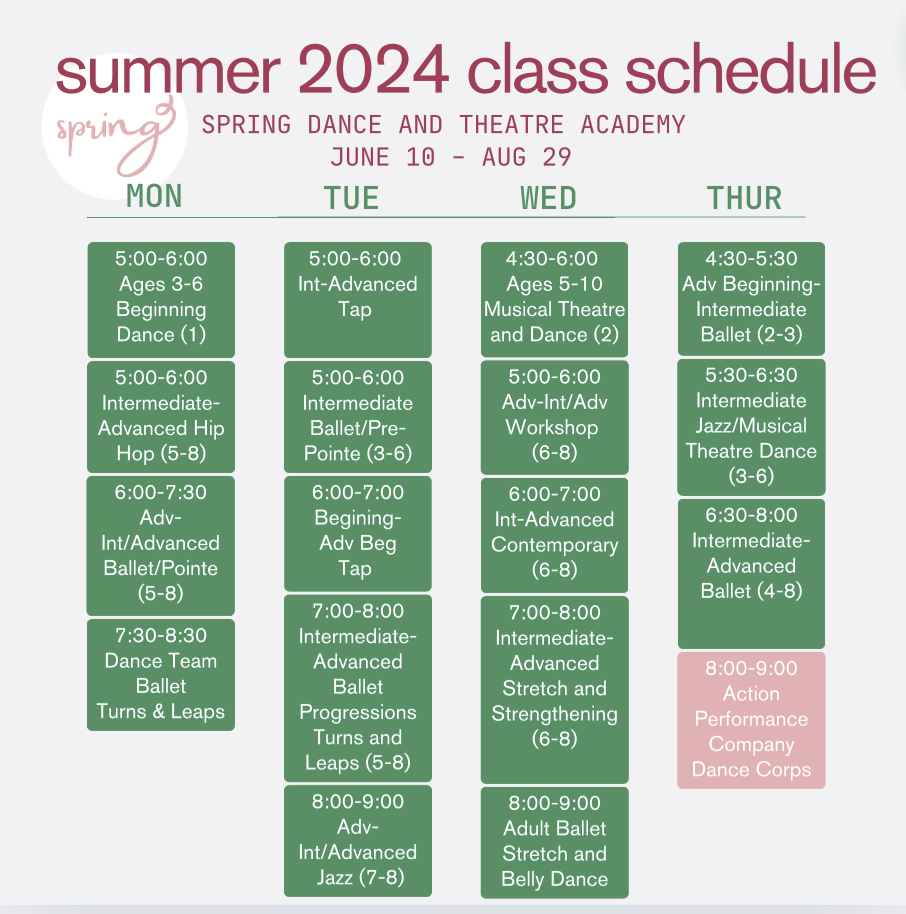 summer 2024 class schedule

spring

SPRING DANCE AND THEATRE ACADEMY
JUNE 10 - AUG 29

MON

5:00-6:00 Ages 3-6 Beginning Dance (1)

5:00-6:00 Intermediate-Advanced Hip Hop (5-8)

6:00-7:30 Adv-Int/Advanced Ballet/Pointe (5-8)

7:30-8:30 Dance Team Ballet Turns & Leaps

TUE

5:00-6:00 Int-Advanced Tap

5:00-6:00 Intermediate Ballet/Pre-Pointe (3-6)

6:00-7:00 Begining-Adv Beg Tap

7:00-8:00 Intermediate-Advanced Ballet Progressions Turns and Leaps (5-8)

8:00-9:00 Adv-Int/Advanced Jazz (7-8)

WED

4:30-6:00 Ages 5-10 Musical Theatre and Dance (2)

5:00-6:00 Adv-Int/Adv Workshop (6-8)

6:00-7:00 Int-Advanced Contemporary (6-8)

7:00-8:00 Intermediate-Advanced Stretch and Strengthening (6-8)

8:00-9:00 Adult Ballet Stretch and Belly Dance

THUR

4:30-5:30 Adv Beginning-Intermediate Ballet (2-3)

5:30-6:30 Intermediate Jazz/Musical Theatre Dance (3-6)

6:30-8:00 Intermediate-Advanced Ballet (4-8)

8:00-9:00 Action Performance Company Dance Corps